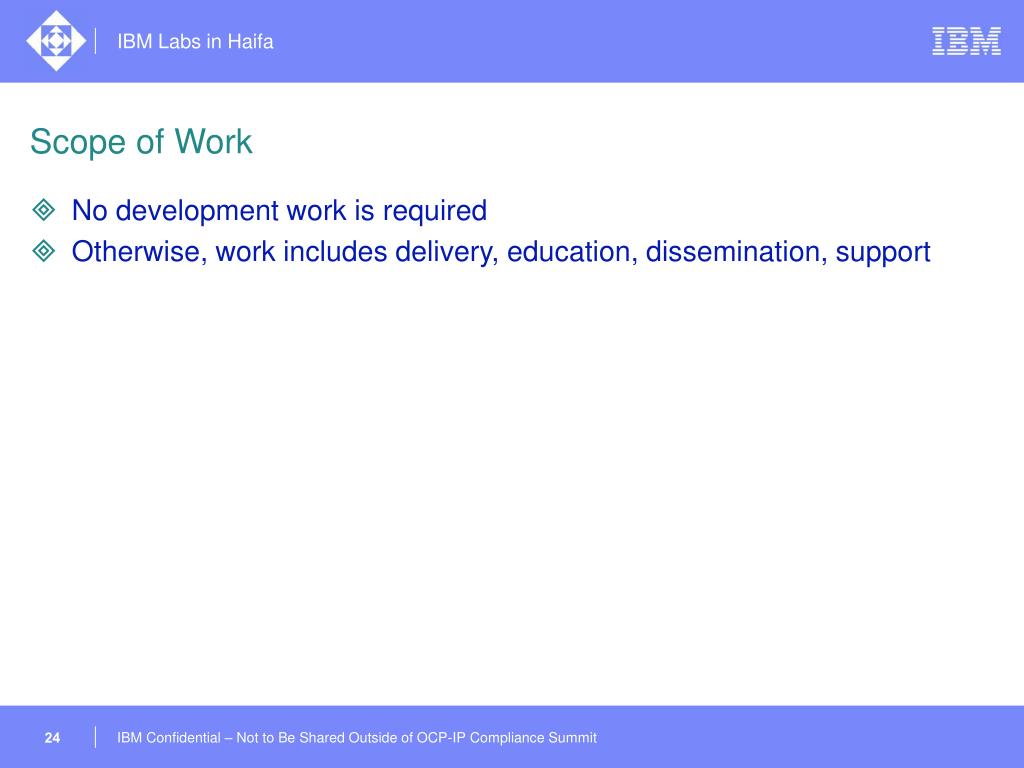 IBM Labs in Haifa

IBM

Scope of Work

No development work is required

Otherwise, work includes delivery, education, dissemination, support

24

IBM Confidential – Not to Be Shared Outside of OCP-IP Compliance Summit